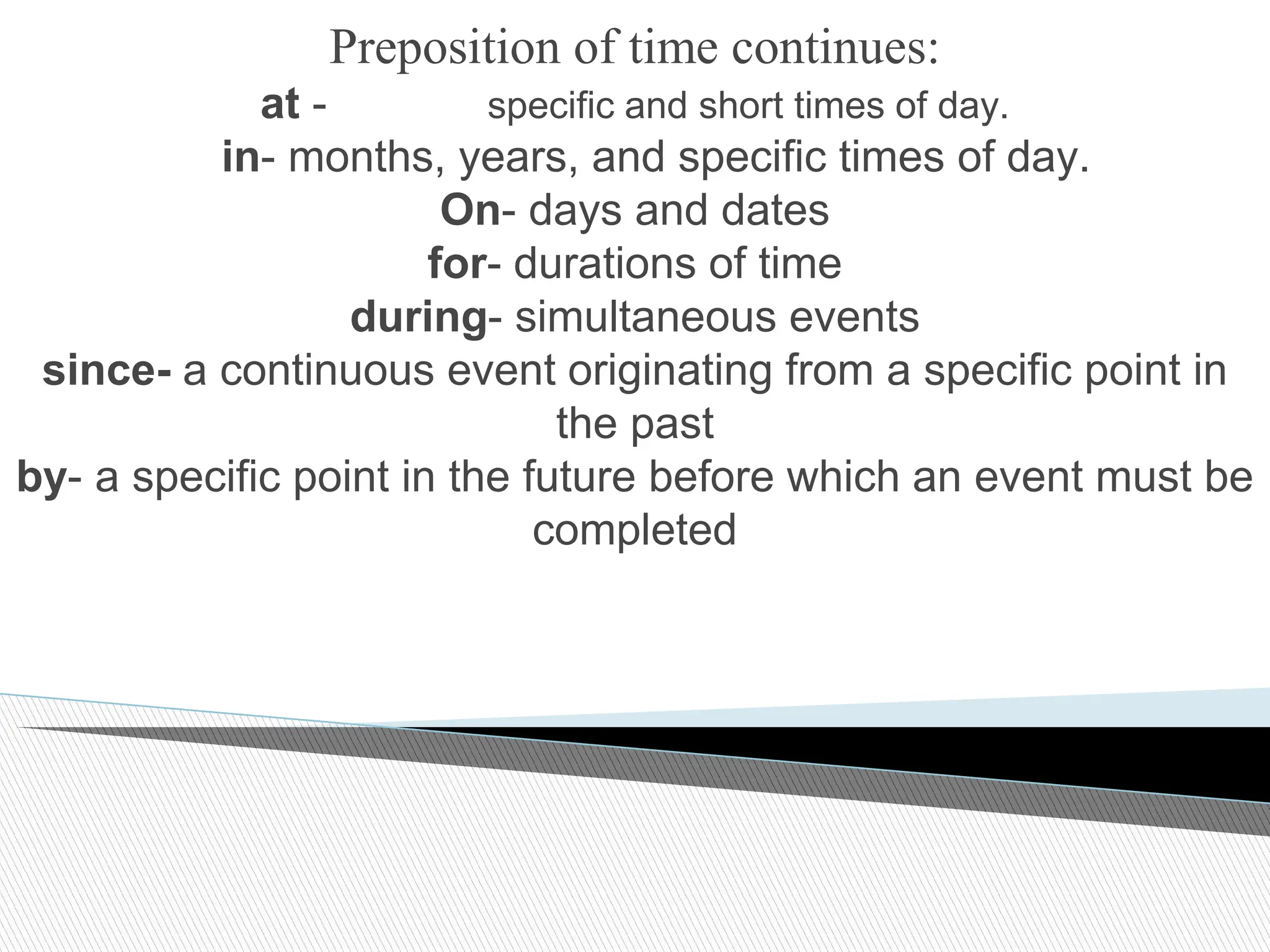 Preposition of time continues:

at - specific and short times of day.

in- months, years, and specific times of day.

On- days and dates

for- durations of time

during- simultaneous events

since- a continuous event originating from a specific point in the past

by- a specific point in the future before which an event must be completed